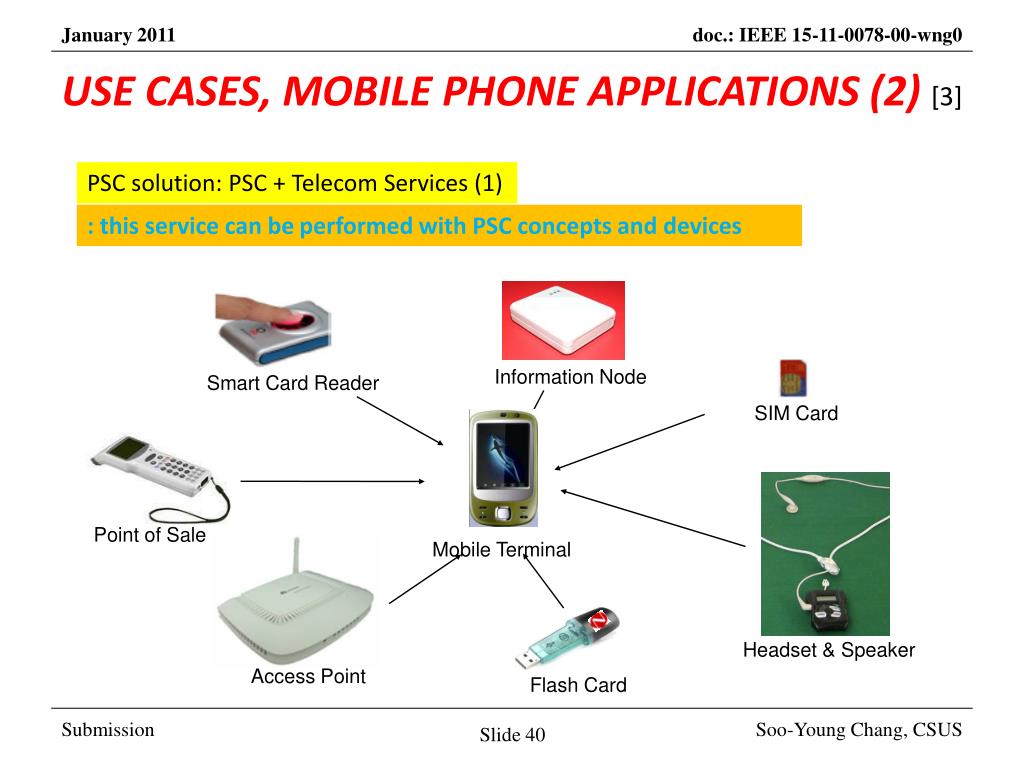 January 2011

doc.: IEEE 15-11-0078-00-wng0

USE CASES, MOBILE PHONE APPLICATIONS (2) [3]

PSC solution: PSC + Telecom Services (1)

: this service can be performed with PSC concepts and devices

Smart Card Reader

Information Node

SIM Card

Point of Sale

Mobile Terminal

Access Point

Flash Card

Headset & Speaker

Submission

Slide 40

Soo-Young Chang, CSUS